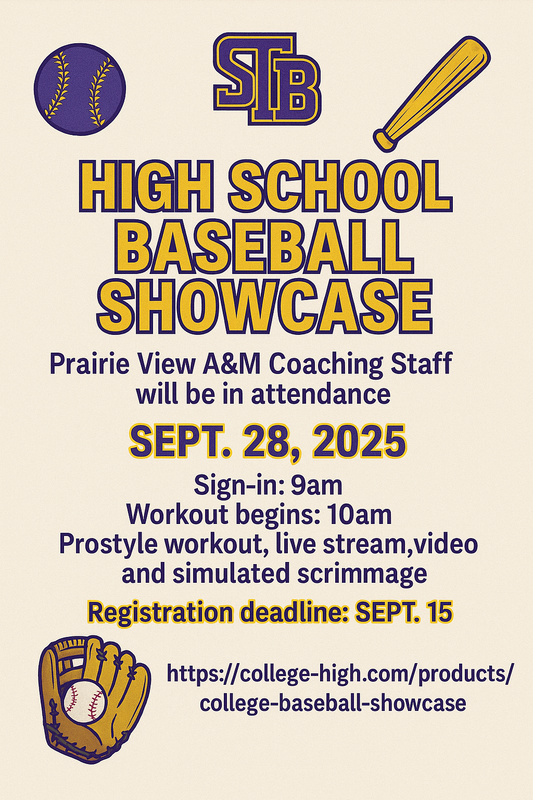 STB

HIGH SCHOOL BASEBALL SHOWCASE

Prairie View A&M Coaching Staff will be in attendance

SEPT. 28, 2025

Sign-in: 9am
Workout begins: 10am
Prostyle workout, live stream,video and simulated scrimmage

Registration deadline: SEPT. 15

https://college-high.com/products/college-baseball-showcase